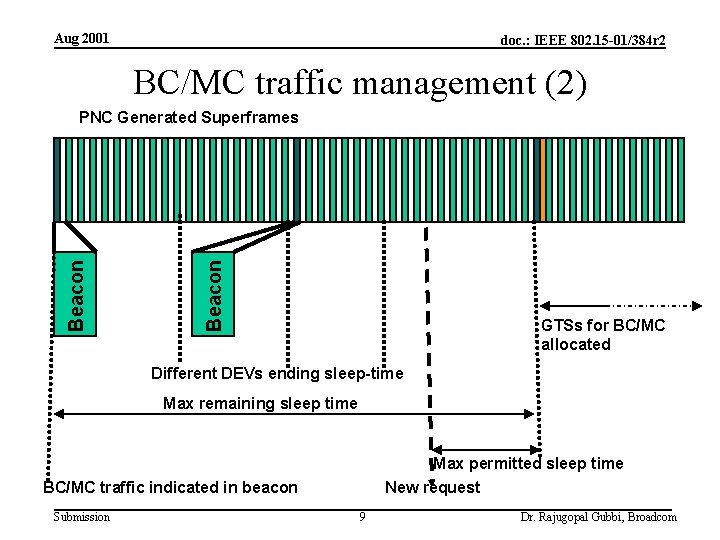 Aug 2001

doc.: IEEE 802.15-01/384r2

BC/MC traffic management (2)

PNC Generated Superframes

Beacon

Beacon

GTSs for BC/MC allocated

Different DEVs ending sleep-time

Max remaining sleep time

Max permitted sleep time

BC/MC traffic indicated in beacon

New request

Submission

9

Dr. Rajugopal Gubbi, Broadcom